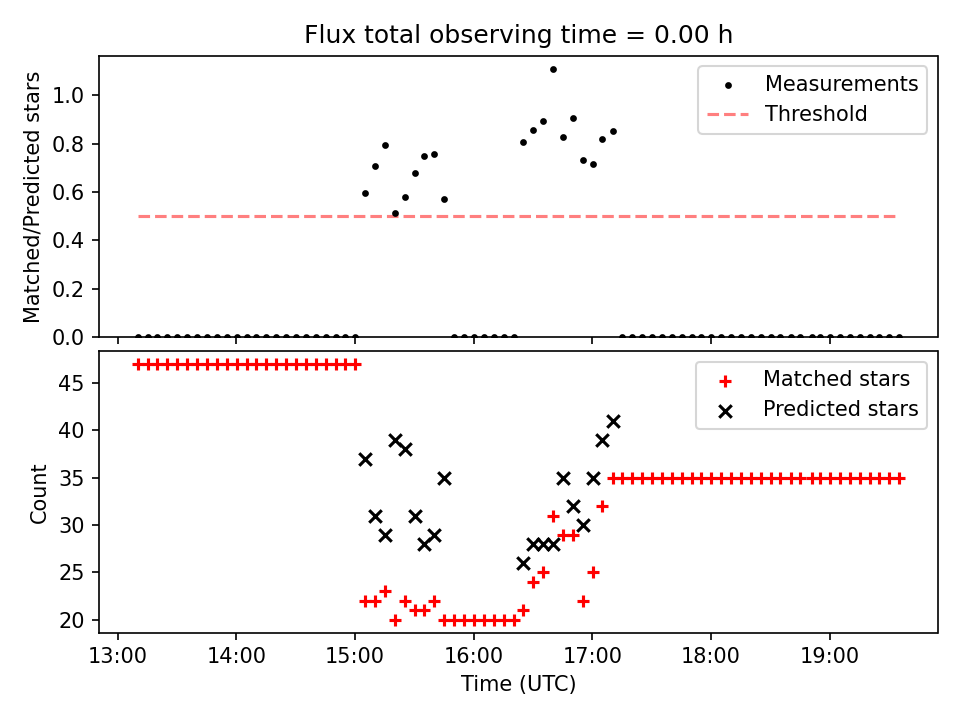 Flux total observing time = 0.00 h

Matched/Predicted stars

1.0
0.8
0.6
0.4
0.2
0.0

Measurements
Threshold

Count

45
40
35
30
25
20

Matched stars
Predicted stars

13:00 14:00 15:00 16:00 17:00 18:00 19:00

Time (UTC)